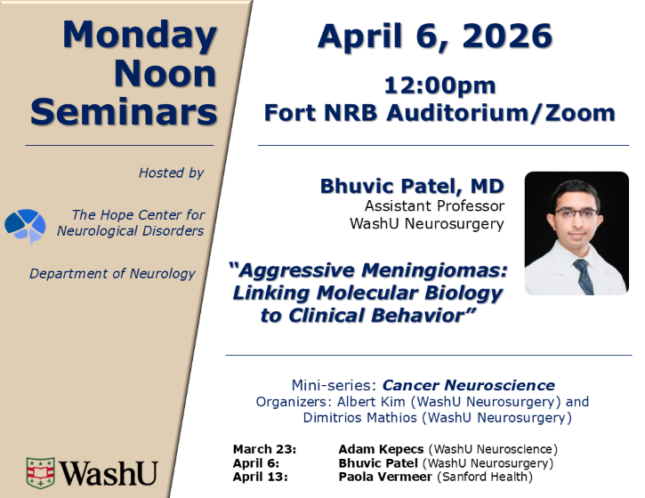 Monday Noon Seminars

Hosted by

The Hope Center for Neurological Disorders

Department of Neurology

WashU

April 6, 2026

12:00pm
Fort NRB Auditorium/Zoom

Bhuvic Patel, MD
Assistant Professor
WashU Neurosurgery

"Aggressive Meningiomas: Linking Molecular Biology to Clinical Behavior"

Mini-series: Cancer Neuroscience
Organizers: Albert Kim (WashU Neurosurgery) and Dimitrios Mathios (WashU Neurosurgery)

| | |
|---|---|
| March 23: | Adam Kepecs (WashU Neuroscience) |
| April 6: | Bhuvic Patel (WashU Neurosurgery) |
| April 13: | Paola Vermeer (Sanford Health) |